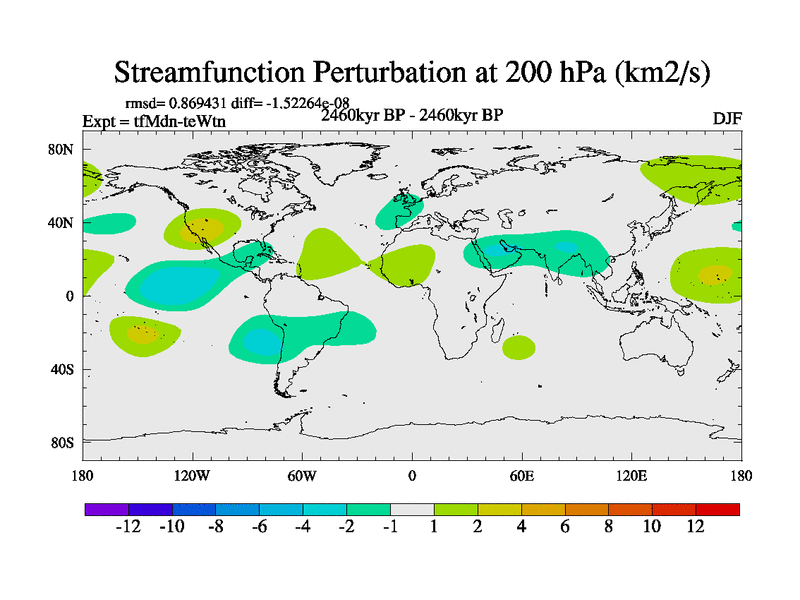 Streamfunction Perturbation at 200 hPa (km2/s)

rmsd= 0.869431 diff= -1.52264e-08

Expt = tfMdn-teWtn

2460kyr BP - 2460kyr BP

DJF

80N
40N
0
40S
80S

180
120W
60W
0
60E
120E
180

-12 -10 -8 -6 -4 -2 -1 1 2 4 6 8 10 12